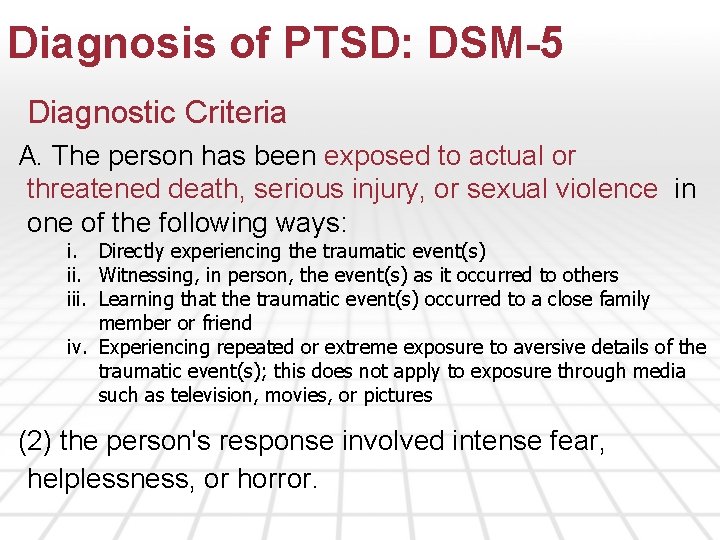 Diagnosis of PTSD: DSM-5

Diagnostic Criteria

A. The person has been exposed to actual or threatened death, serious injury, or sexual violence in one of the following ways:

i. Directly experiencing the traumatic event(s)
ii. Witnessing, in person, the event(s) as it occurred to others
iii. Learning that the traumatic event(s) occurred to a close family member or friend
iv. Experiencing repeated or extreme exposure to aversive details of the traumatic event(s); this does not apply to exposure through media such as television, movies, or pictures

(2) the person's response involved intense fear, helplessness, or horror.